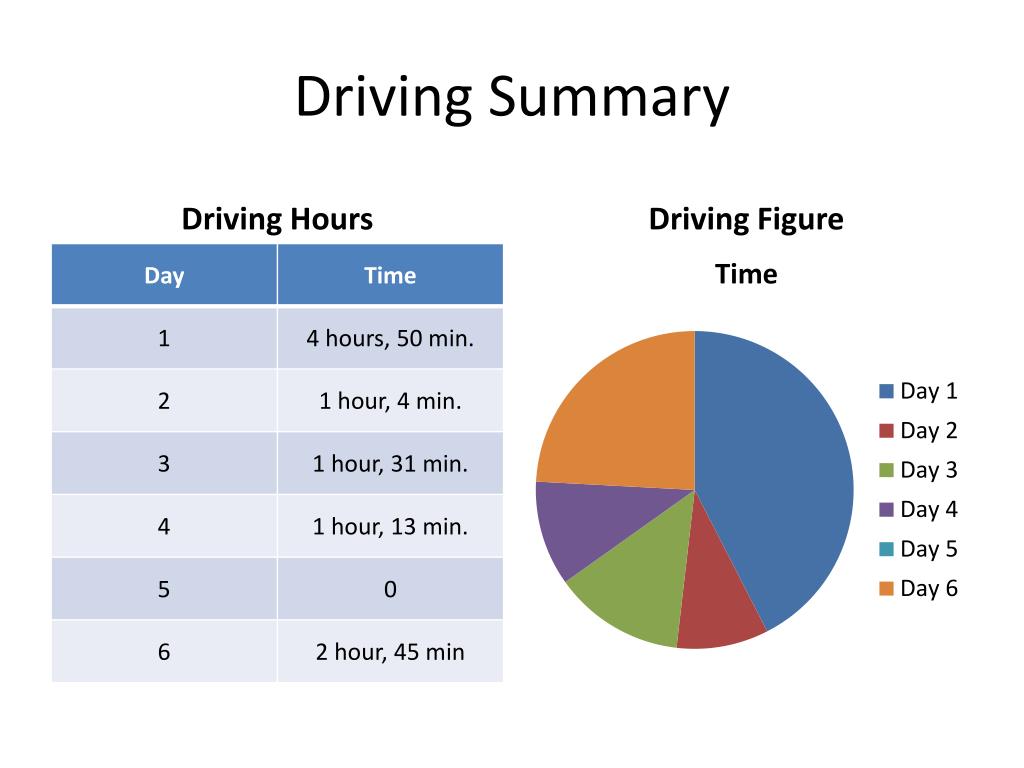 Driving Summary

Driving Hours

| Day | Time |
|---|---|
| 1 | 4 hours, 50 min. |
| 2 | 1 hour, 4 min. |
| 3 | 1 hour, 31 min. |
| 4 | 1 hour, 13 min. |
| 5 | 0 |
| 6 | 2 hour, 45 min |

Driving Figure

Time

Day 1
Day 2
Day 3
Day 4
Day 5
Day 6